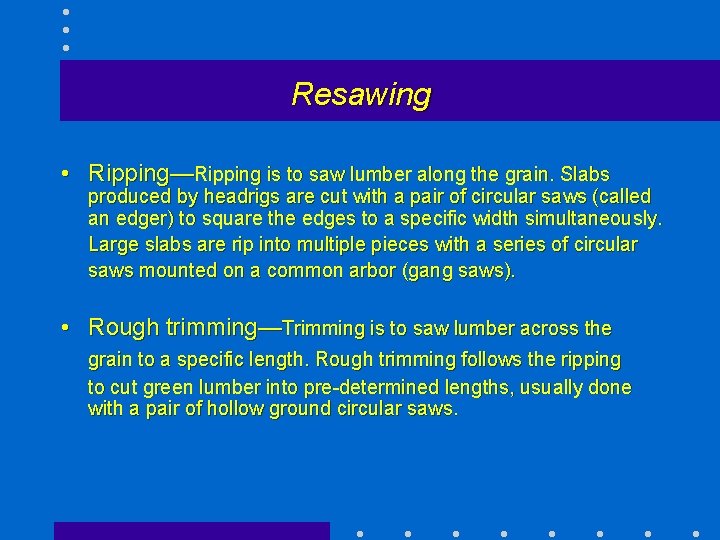 Resawing

• Ripping—Ripping is to saw lumber along the grain. Slabs produced by headrigs are cut with a pair of circular saws (called an edger) to square the edges to a specific width simultaneously. Large slabs are rip into multiple pieces with a series of circular saws mounted on a common arbor (gang saws).

• Rough trimming—Trimming is to saw lumber across the grain to a specific length. Rough trimming follows the ripping to cut green lumber into pre-determined lengths, usually done with a pair of hollow ground circular saws.